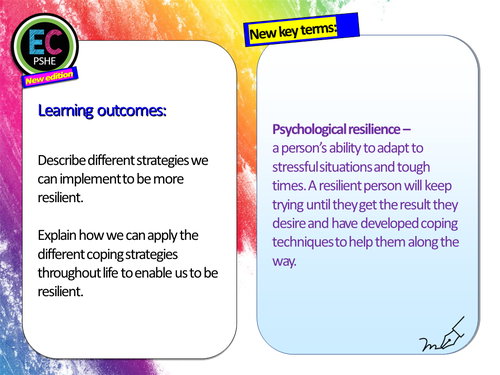 EC
PSHE
New edition

Learning outcomes:

Describe different strategies we can implement to be more resilient.

Explain how we can apply the different coping strategies throughout life to enable us to be resilient.

New key terms:

Psychological resilience – a person's ability to adapt to stressful situations and tough times. A resilient person will keep trying until they get the result they desire and have developed coping techniques to help them along the way.